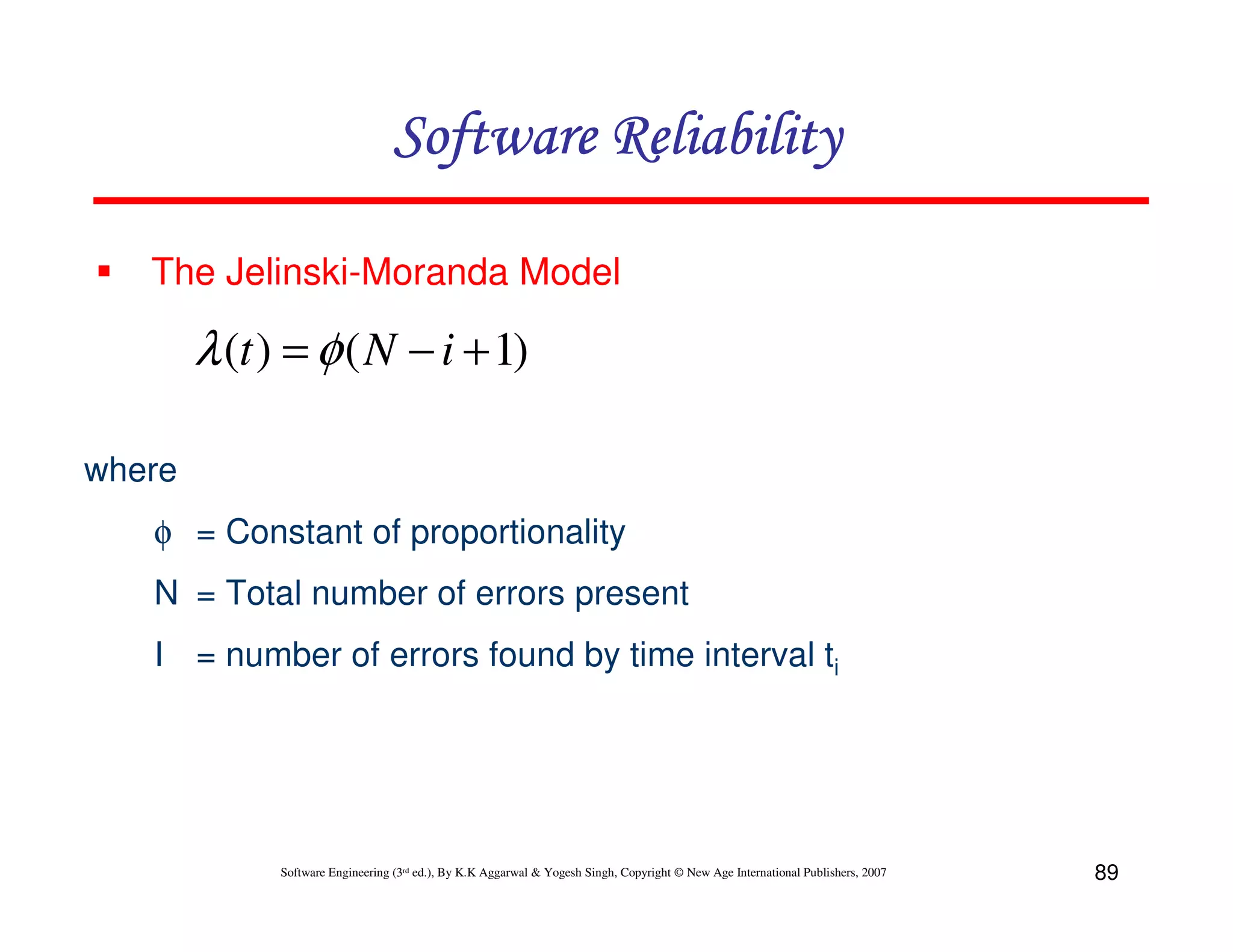 Software Reliability

▪ The Jelinski-Moranda Model

$\lambda(t) = \phi(N - i + 1)$

where

$\phi$ = Constant of proportionality

N = Total number of errors present

I = number of errors found by time interval $t_i$

Software Engineering (3rd ed.), By K.K Aggarwal & Yogesh Singh, Copyright © New Age International Publishers, 2007

89